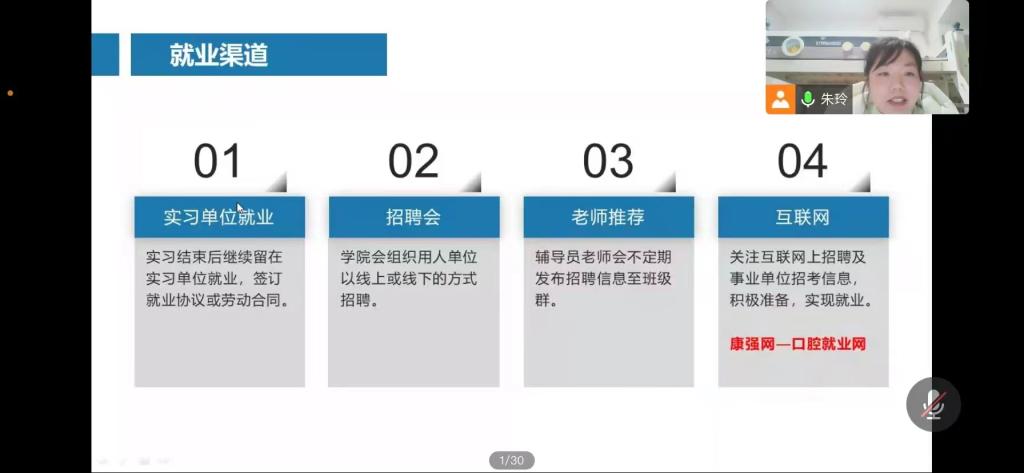 就业渠道

朱玲

01
实习单位就业
实习结束后继续留在实习单位就业，签订就业协议或劳动合同。

02
招聘会
学院会组织用人单位以线上或线下的方式招聘。

03
老师推荐
辅导员老师会不定期发布招聘信息至班级群。

04
互联网
关注互联网上招聘及事业单位招考信息，积极准备，实现就业。
康强网—口腔就业网

1/30